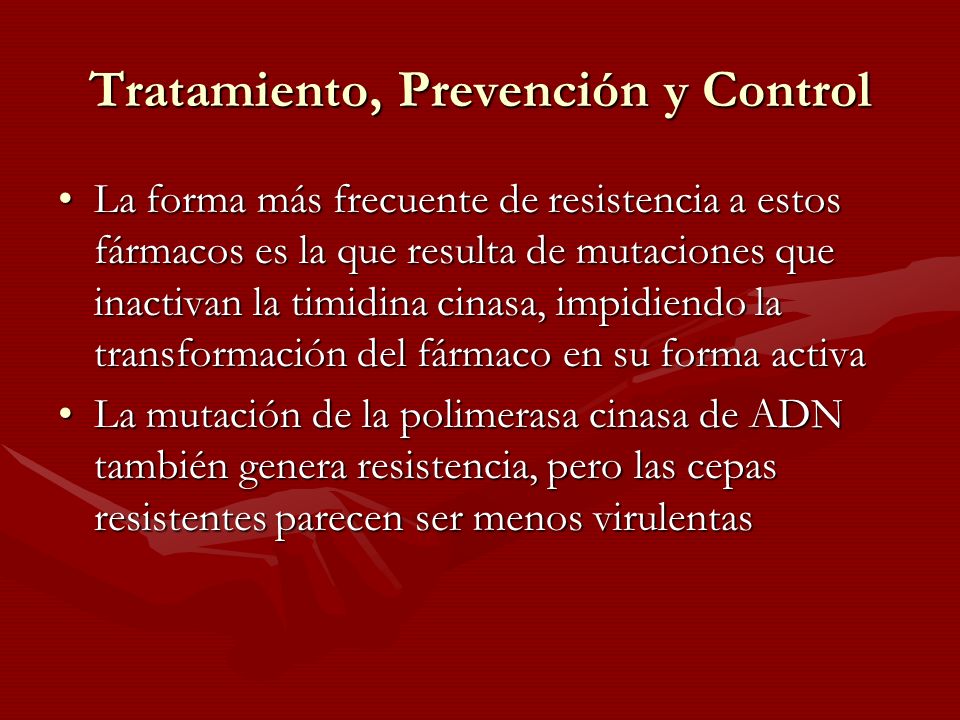 Tratamiento, Prevención y Control

• La forma más frecuente de resistencia a estos fármacos es la que resulta de mutaciones que inactivan la timidina cinasa, impidiendo la transformación del fármaco en su forma activa

• La mutación de la polimerasa cinasa de ADN también genera resistencia, pero las cepas resistentes parecen ser menos virulentas